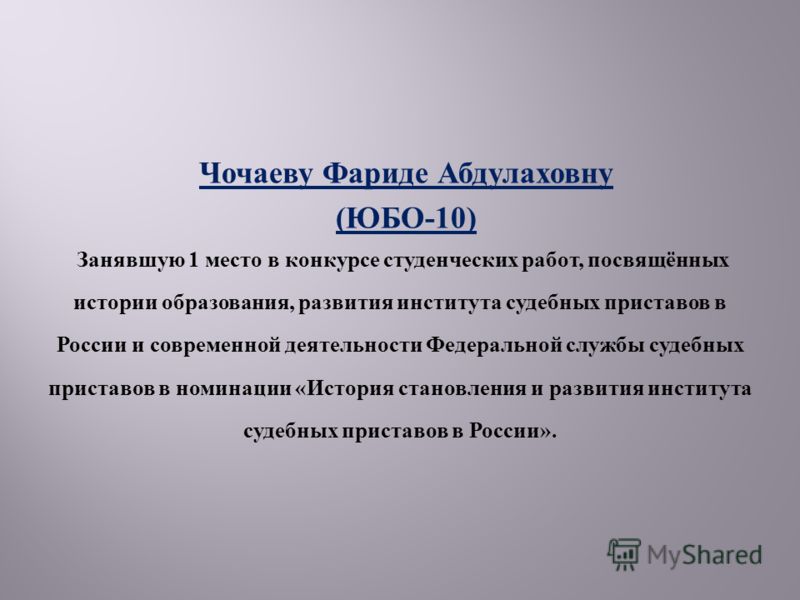 Чочаеву Фариде Абдулаховну

(ЮБО-10)

Занявшую 1 место в конкурсе студенческих работ, посвящённых истории образования, развития института судебных приставов в России и современной деятельности Федеральной службы судебных приставов в номинации «История становления и развития института судебных приставов в России».

MyShared